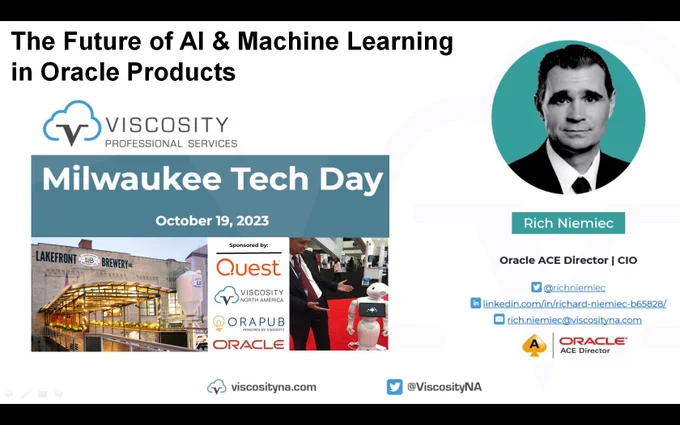 The Future of AI & Machine Learning in Oracle Products

VISCOSITY
PROFESSIONAL SERVICES

Milwaukee Tech Day

October 19, 2023

LAKEFRONT BREWERY INC.

Sponsored by:

Quest

VISCOSITY
NORTH AMERICA

ORAPUB
POWERED BY VISCOSITY

ORACLE

Rich Niemiec

Oracle ACE Director | CIO

@richniemiec

linkedin.com/in/richard-niemiec-b65828/

rich.niemiec@viscosityna.com

ORACLE
ACE Director

viscosityna.com

@ViscosityNA